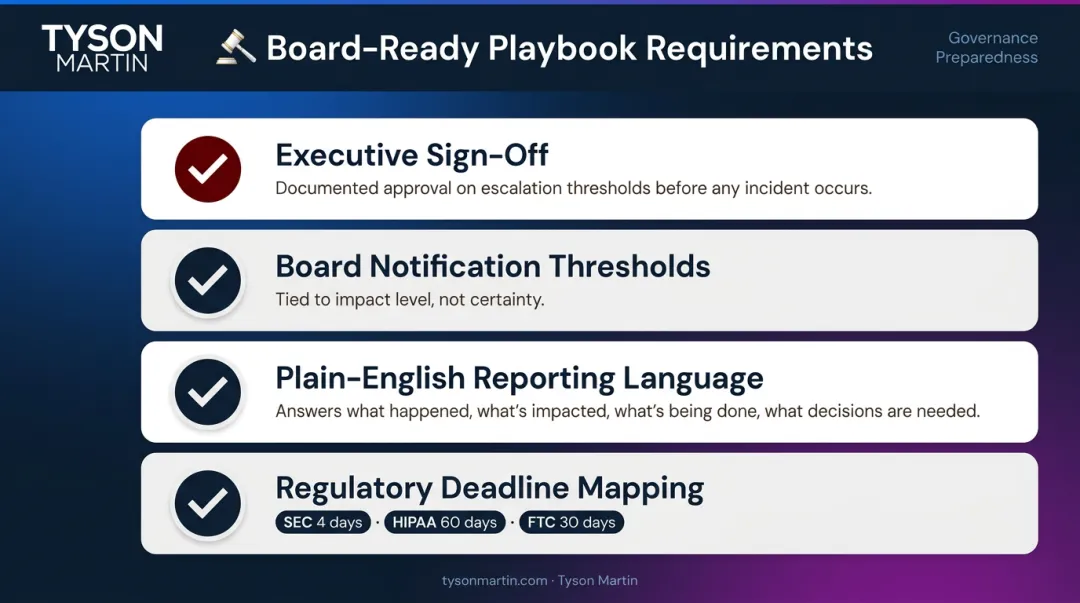 TYSON MARTIN

Board-Ready Playbook Requirements

Governance Preparedness

Executive Sign-Off
Documented approval on escalation thresholds before any incident occurs.

Board Notification Thresholds
Tied to impact level, not certainty.

Plain-English Reporting Language
Answers what happened, what's impacted, what's being done, what decisions are needed.

Regulatory Deadline Mapping
SEC 4 days · HIPAA 60 days · FTC 30 days

tysonmartin.com · Tyson Martin